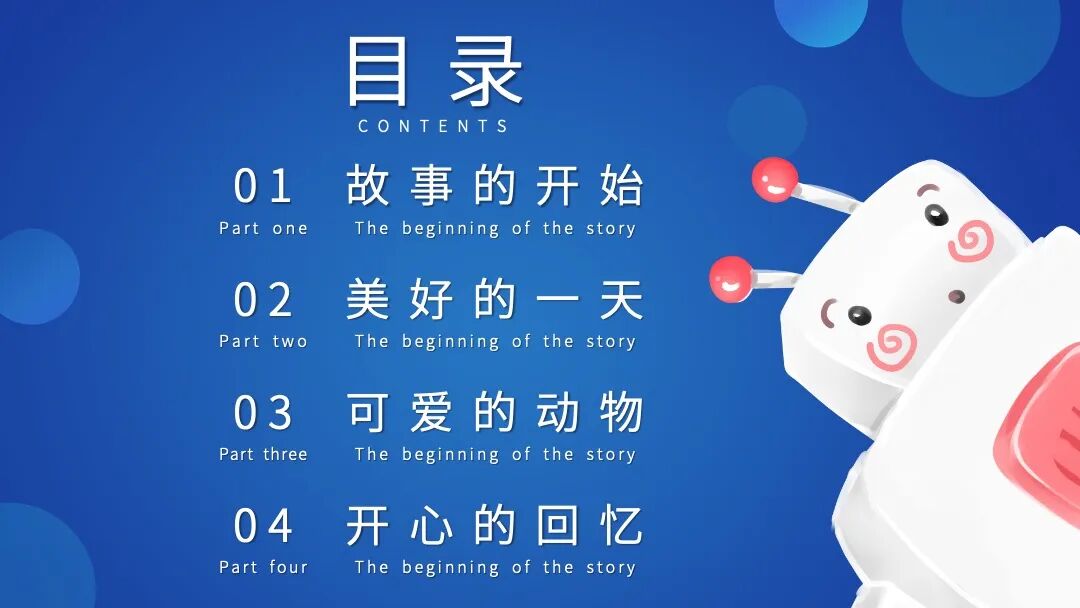 目录
CONTENTS

01 故事的开始
Part one The beginning of the story

02 美好的一天
Part two The beginning of the story

03 可爱的动物
Part three The beginning of the story

04 开心的回忆
Part four The beginning of the story